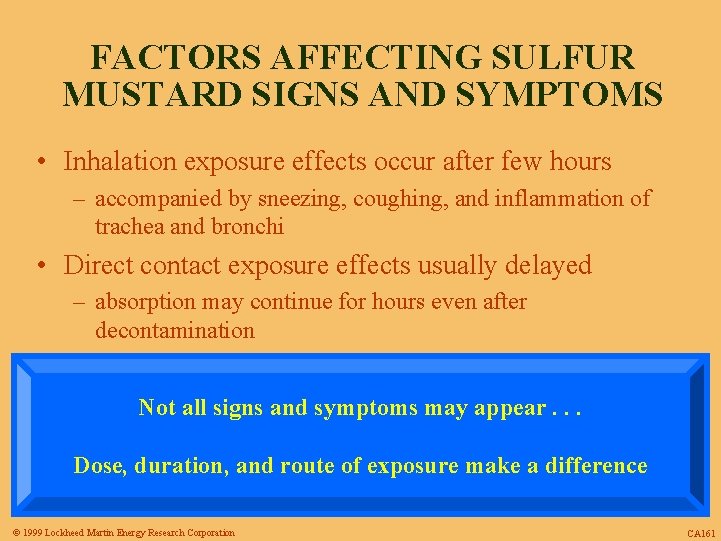 FACTORS AFFECTING SULFUR MUSTARD SIGNS AND SYMPTOMS

• Inhalation exposure effects occur after few hours
– accompanied by sneezing, coughing, and inflammation of trachea and bronchi

• Direct contact exposure effects usually delayed
– absorption may continue for hours even after decontamination

Not all signs and symptoms may appear . . .

Dose, duration, and route of exposure make a difference

© 1999 Lockheed Martin Energy Research Corporation

CA161